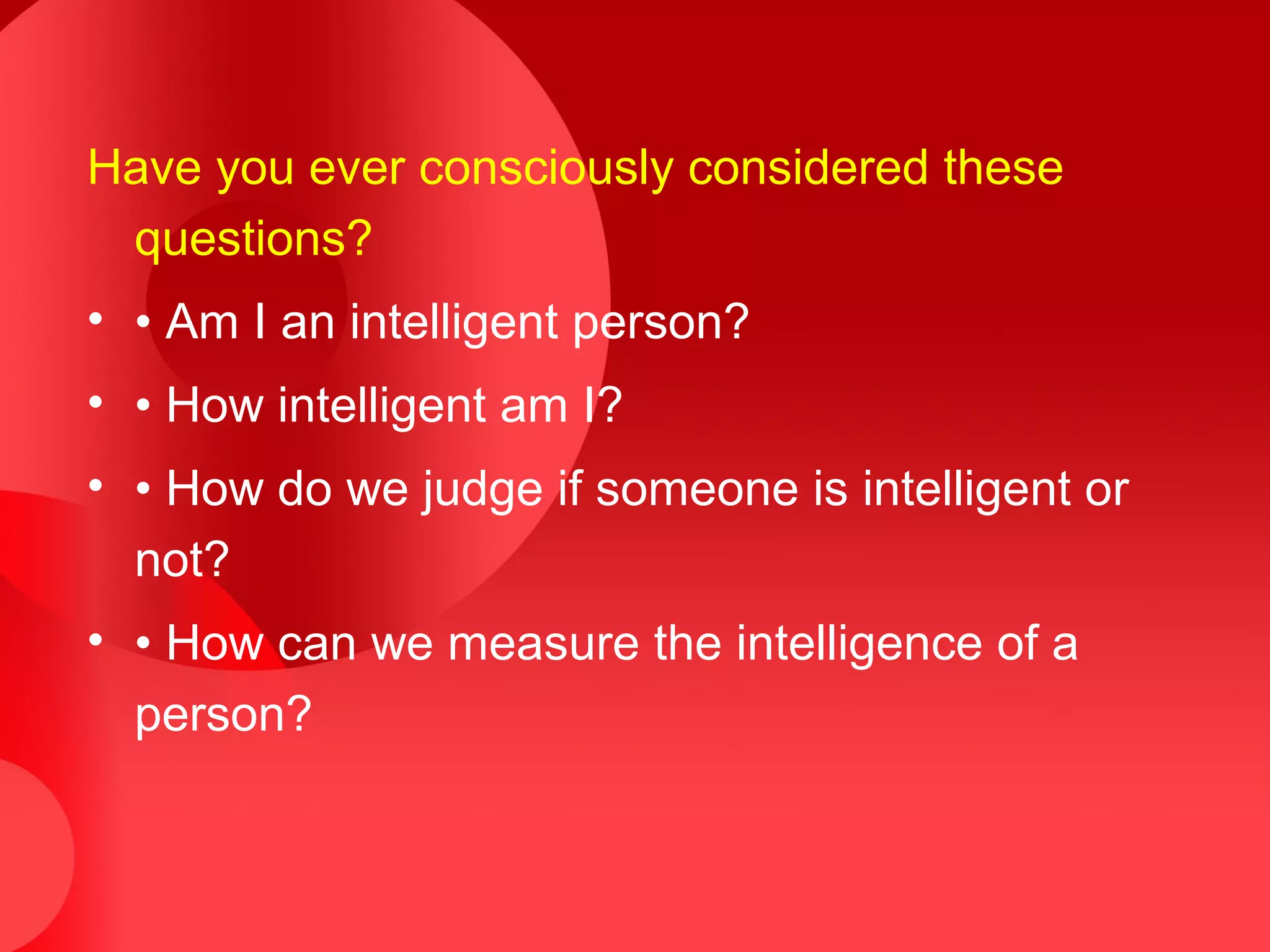 Have you ever consciously considered these questions?

• • Am I an intelligent person?

• • How intelligent am I?

• • How do we judge if someone is intelligent or not?

• • How can we measure the intelligence of a person?